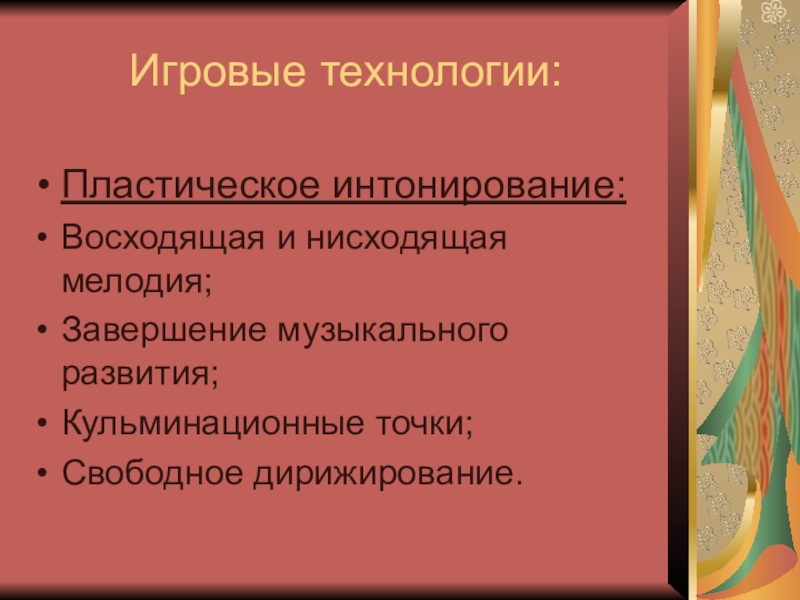 Игровые технологии:

• Пластическое интонирование:
• Восходящая и нисходящая мелодия;
• Завершение музыкального развития;
• Кульминационные точки;
• Свободное дирижирование.